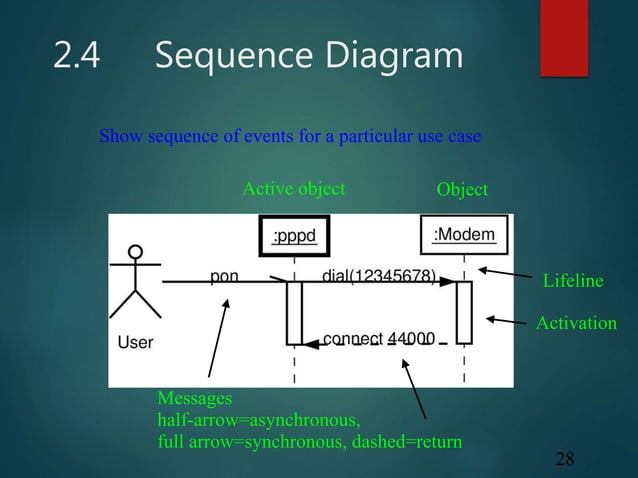 2.4 Sequence Diagram

Show sequence of events for a particular use case

Active object

Object

:pppd

:Modem

pon

dial(12345678)

Lifeline

Activation

User

connect 44000

Messages
half-arrow=asynchronous,
full arrow=synchronous, dashed=return

28